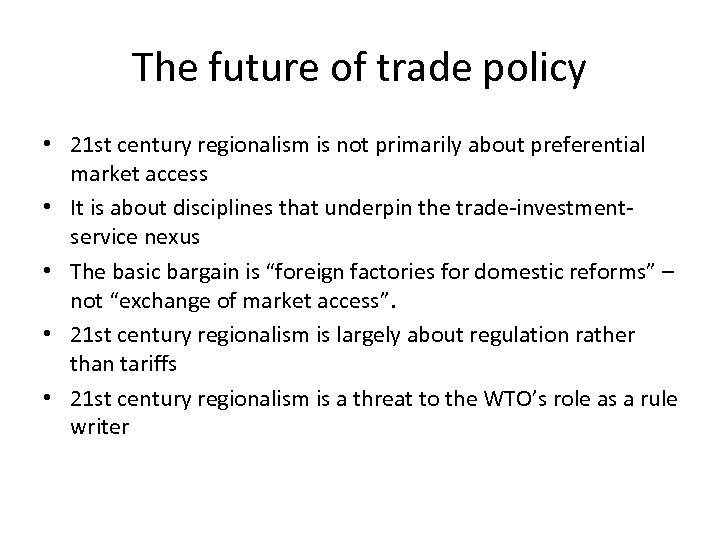 The future of trade policy

• 21st century regionalism is not primarily about preferential market access
• It is about disciplines that underpin the trade-investment-service nexus
• The basic bargain is “foreign factories for domestic reforms” – not “exchange of market access”.
• 21st century regionalism is largely about regulation rather than tariffs
• 21st century regionalism is a threat to the WTO’s role as a rule writer